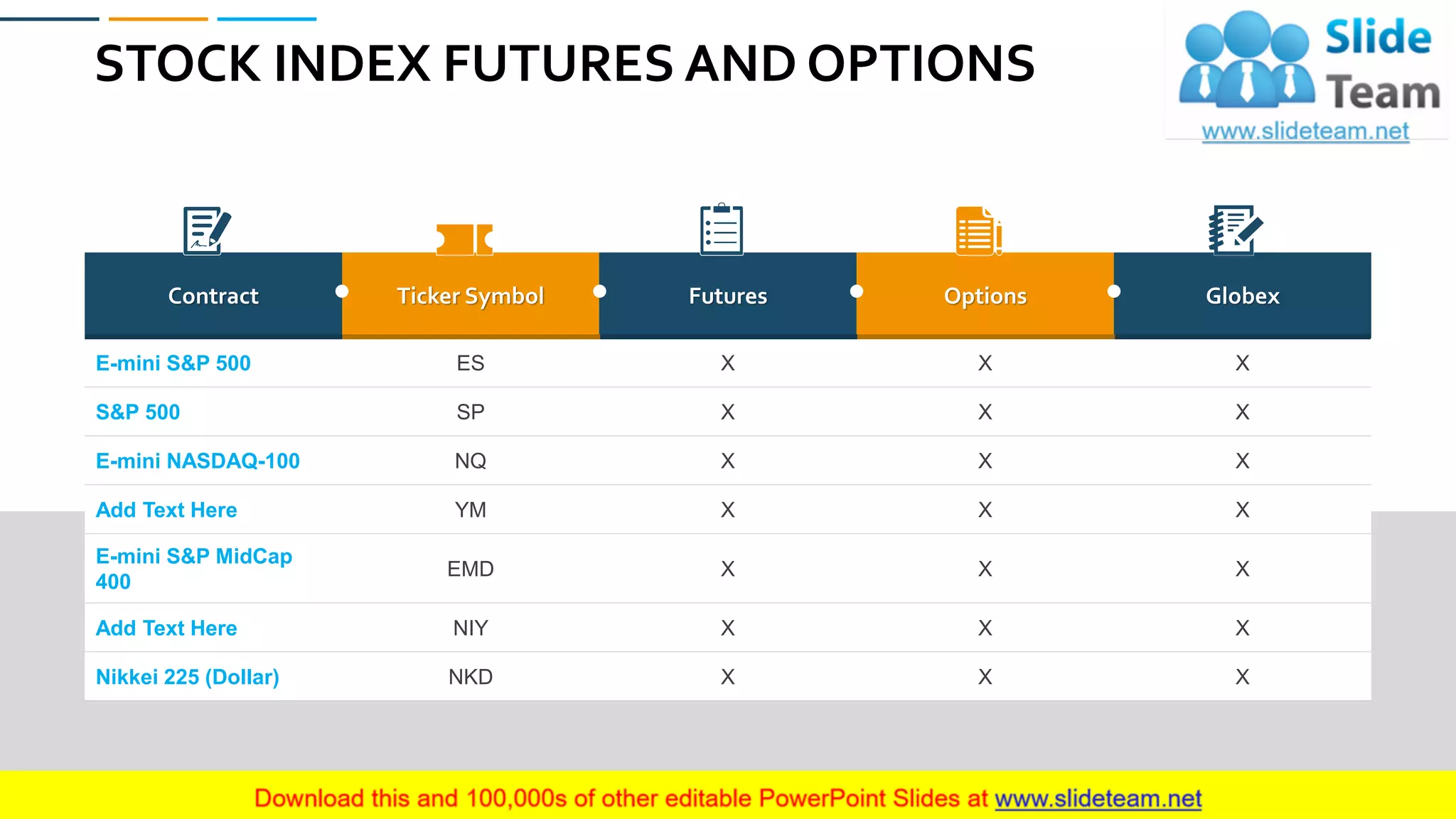 STOCK INDEX FUTURES AND OPTIONS

Slide Team
www.slideteam.net

| Contract | Ticker Symbol | Futures | Options | Globex |
|---|---|---|---|---|
| E-mini S&P 500 | ES | X | X | X |
| S&P 500 | SP | X | X | X |
| E-mini NASDAQ-100 | NQ | X | X | X |
| Add Text Here | YM | X | X | X |
| E-mini S&P MidCap 400 | EMD | X | X | X |
| Add Text Here | NIY | X | X | X |
| Nikkei 225 (Dollar) | NKD | X | X | X |

Download this and 100,000s of other editable PowerPoint Slides at www.slideteam.net